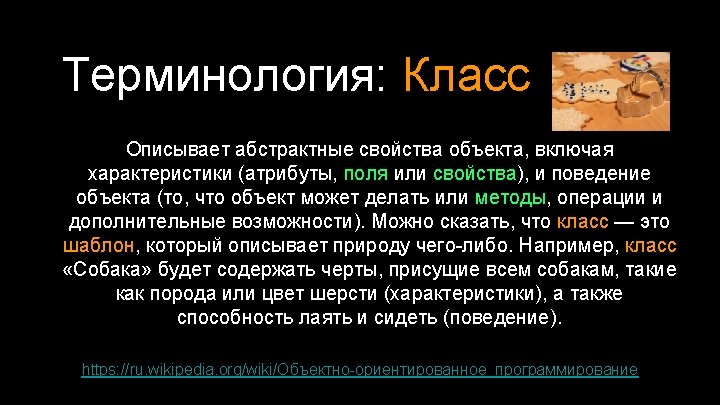 Терминология: Класс

Описывает абстрактные свойства объекта, включая характеристики (атрибуты, поля или свойства), и поведение объекта (то, что объект может делать или методы, операции и дополнительные возможности). Можно сказать, что класс — это шаблон, который описывает природу чего-либо. Например, класс «Собака» будет содержать черты, присущие всем собакам, такие как порода или цвет шерсти (характеристики), а также способность лаять и сидеть (поведение).

https://ru.wikipedia.org/wiki/Объектно-ориентированное_программирование